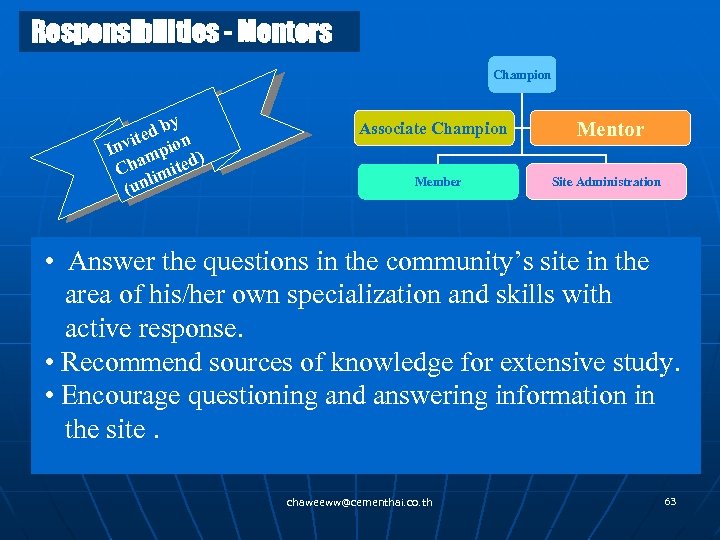 Responsibilities - Mentors

Invited by Champion (unlimited)

Champion

Associate Champion

Mentor

Member

Site Administration

• Answer the questions in the community's site in the area of his/her own specialization and skills with active response.
• Recommend sources of knowledge for extensive study.
• Encourage questioning and answering information in the site .

chaweeww@cementhai.co.th

63